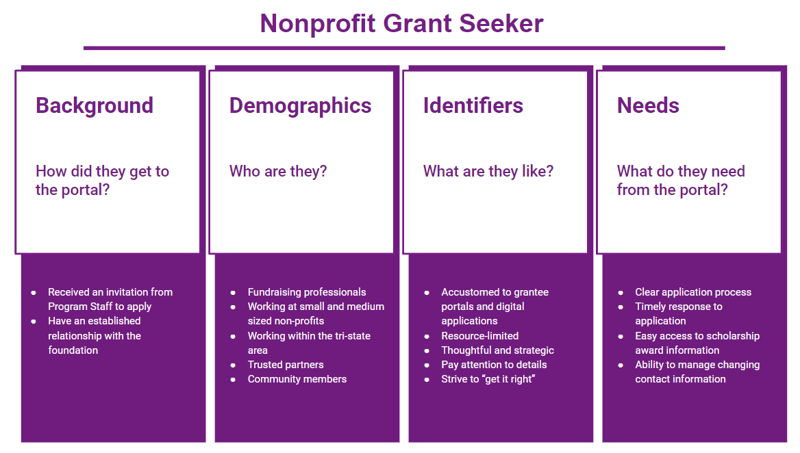 Nonprofit Grant Seeker

Background

How did they get to the portal?

- Received an invitation from Program Staff to apply
- Have an established relationship with the foundation

Demographics

Who are they?

- Fundraising professionals
- Working at small and medium sized non-profits
- Working within the tri-state area
- Trusted partners
- Community members

Identifiers

What are they like?

- Accustomed to grantee portals and digital applications
- Resource-limited
- Thoughtful and strategic
- Pay attention to details
- Strive to "get it right"

Needs

What do they need from the portal?

- Clear application process
- Timely response to application
- Easy access to scholarship award information
- Ability to manage changing contact information